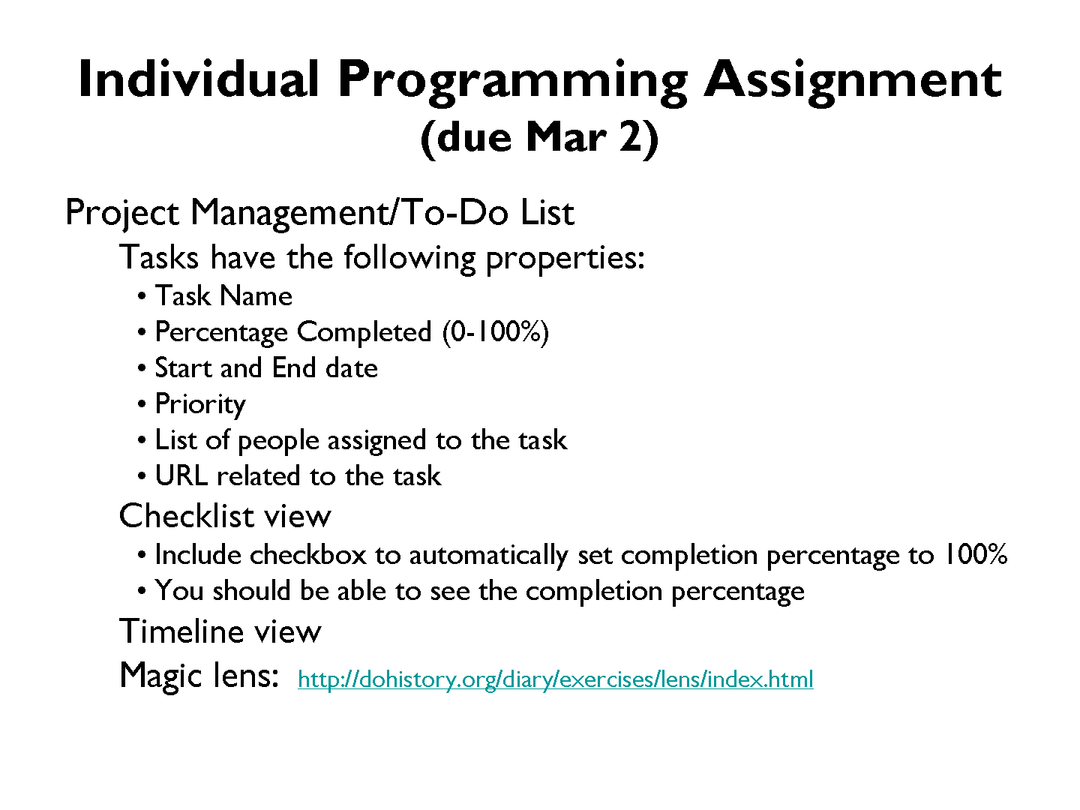 Individual Programming Assignment
(due Mar 2)

Project Management/To-Do List

Tasks have the following properties:

• Task Name
• Percentage Completed (0-100%)
• Start and End date
• Priority
• List of people assigned to the task
• URL related to the task

Checklist view

• Include checkbox to automatically set completion percentage to 100%
• You should be able to see the completion percentage

Timeline view

Magic lens: http://dohistory.org/diary/exercises/lens/index.html